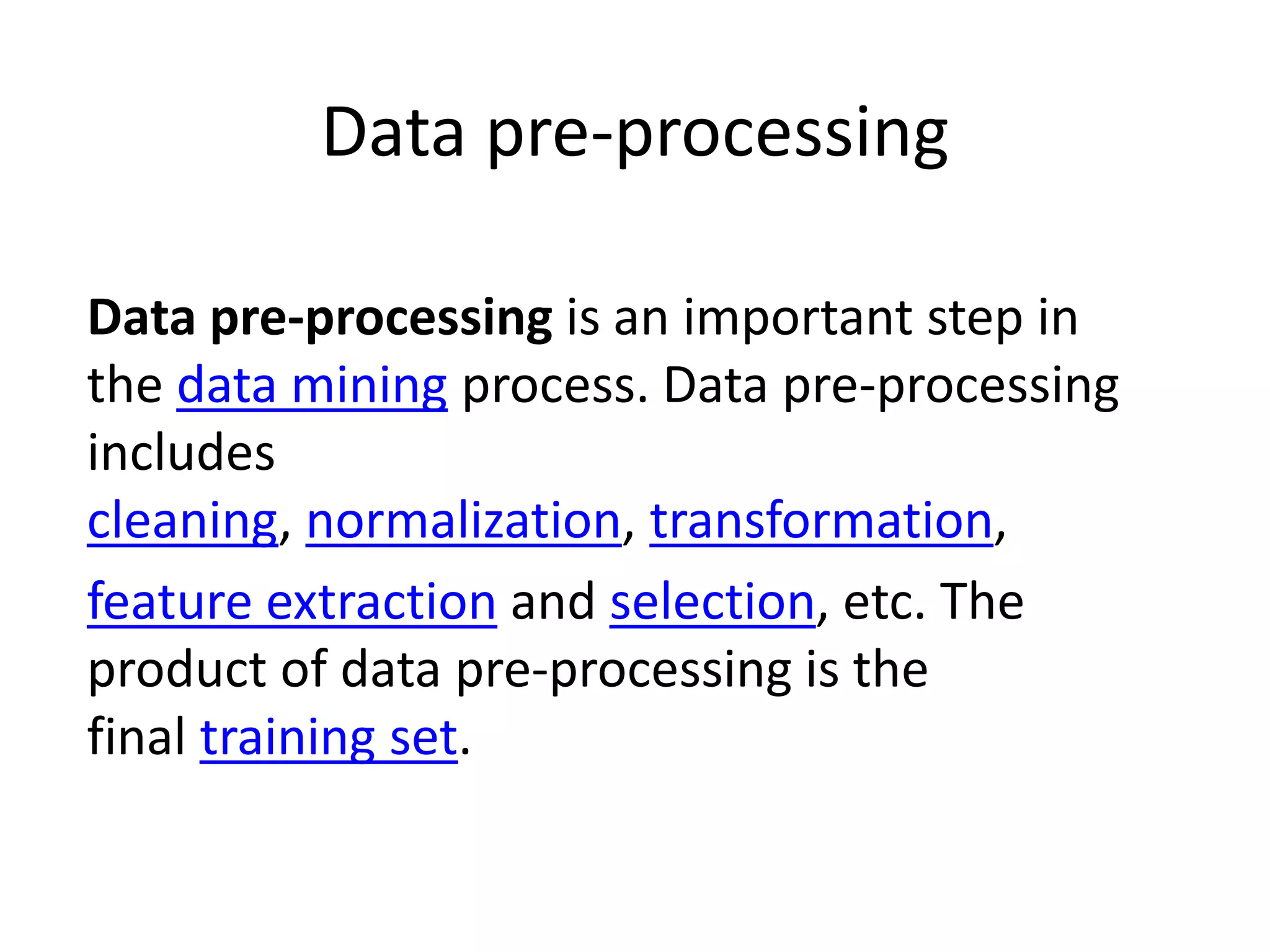 Data pre-processing

Data pre-processing is an important step in the data mining process. Data pre-processing includes cleaning, normalization, transformation, feature extraction and selection, etc. The product of data pre-processing is the final training set.